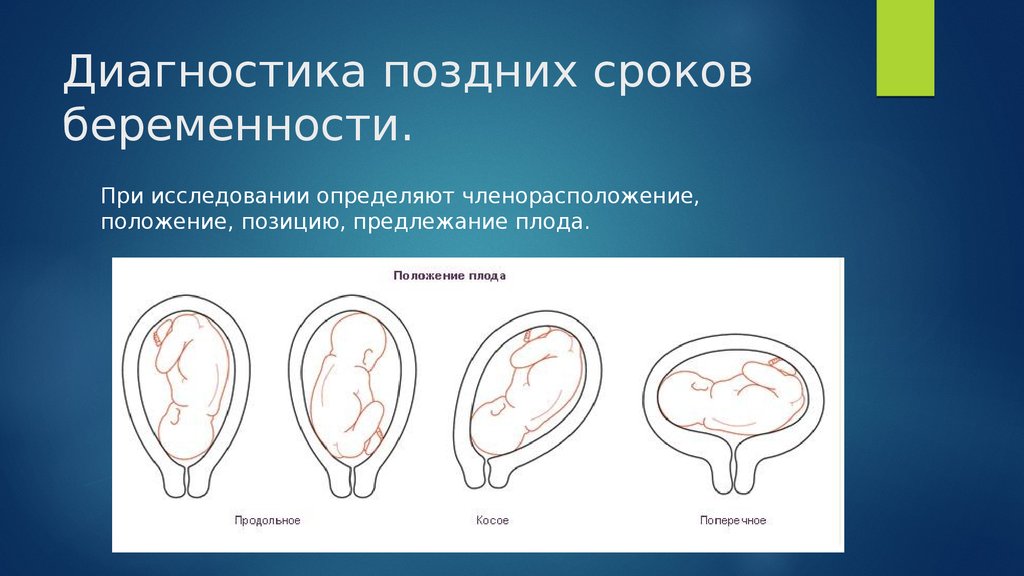 Диагностика поздних сроков беременности.

При исследовании определяют членорасположение, положение, позицию, предлежание плода.

Положение плода

Продольное

Косое

Поперечное